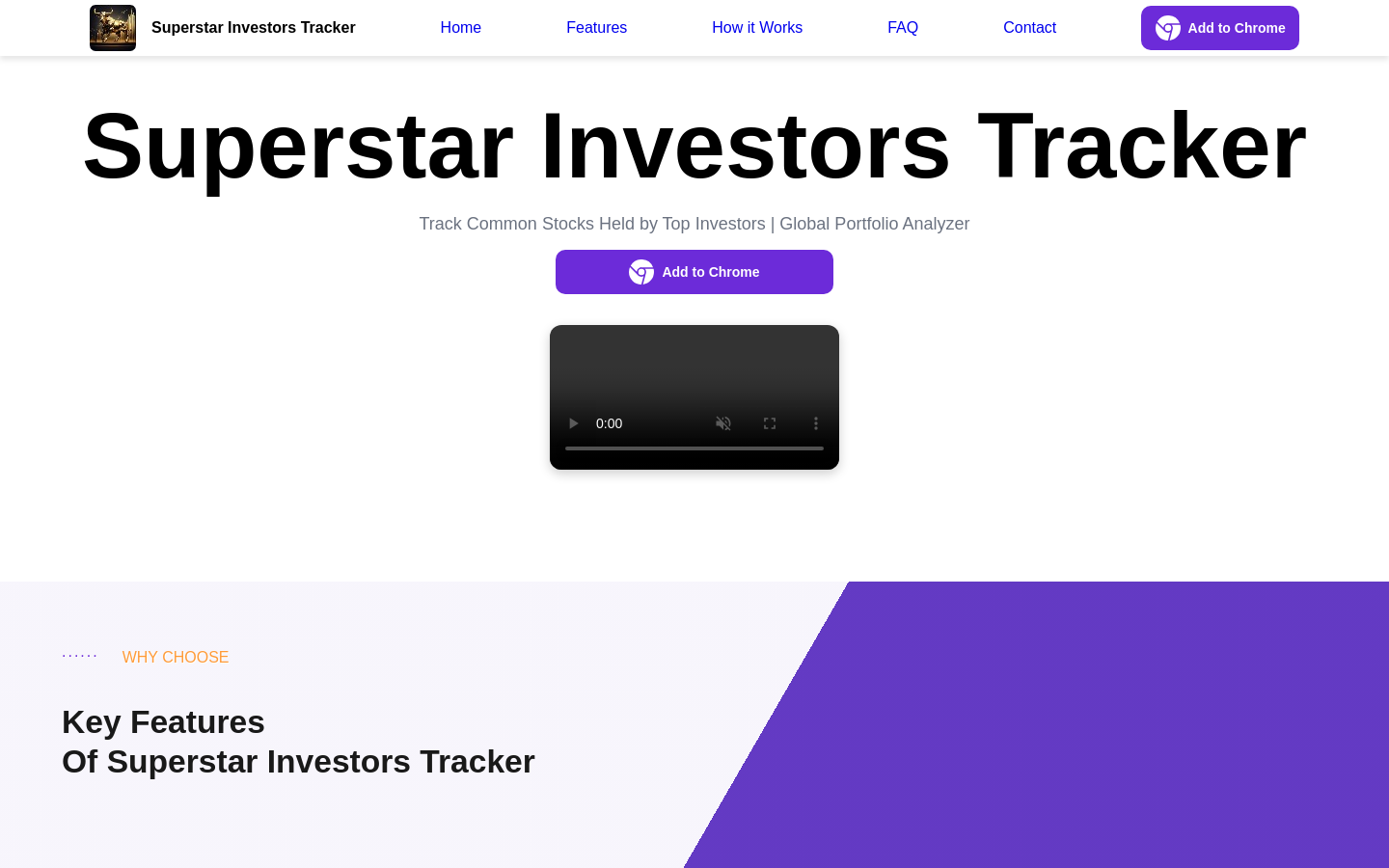 Superstar Investors Tracker

Home Features How it Works FAQ Contact

Add to Chrome

Superstar Investors Tracker

Track Common Stocks Held by Top Investors | Global Portfolio Analyzer

Add to Chrome

0:00

WHY CHOOSE

Key Features
Of Superstar Investors Tracker